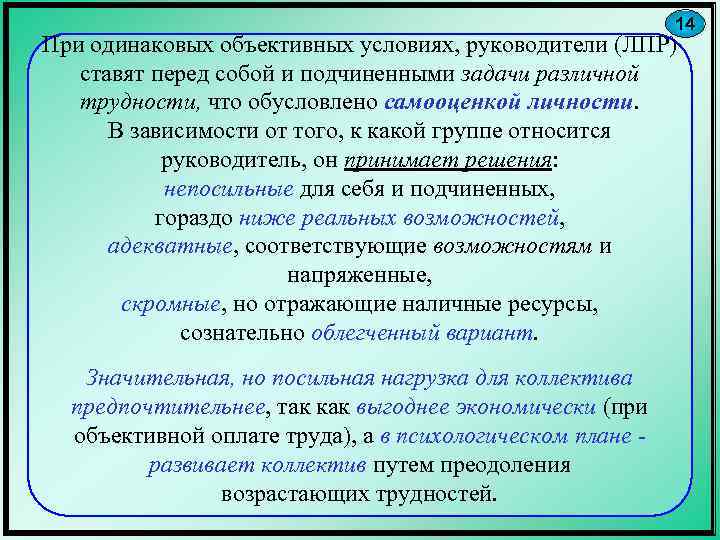 14

При одинаковых объективных условиях, руководители (ЛПР) ставят перед собой и подчиненными задачи различной трудности, что обусловлено самооценкой личности. В зависимости от того, к какой группе относится руководитель, он принимает решения:
непосильные для себя и подчиненных,
гораздо ниже реальных возможностей,
адекватные, соответствующие возможностям и напряженные,
скромные, но отражающие наличные ресурсы,
сознательно облегченный вариант.

Значительная, но посильная нагрузка для коллектива предпочтительнее, так как выгоднее экономически (при объективной оплате труда), а в психологическом плане - развивает коллектив путем преодоления возрастающих трудностей.